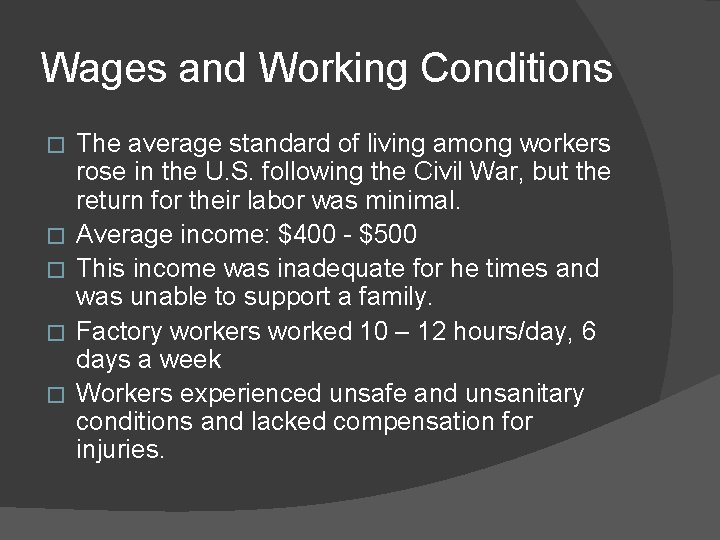 Wages and Working Conditions

□ The average standard of living among workers rose in the U.S. following the Civil War, but the return for their labor was minimal.
□ Average income: \$400 - \$500
□ This income was inadequate for he times and was unable to support a family.
□ Factory workers worked 10 – 12 hours/day, 6 days a week
□ Workers experienced unsafe and unsanitary conditions and lacked compensation for injuries.